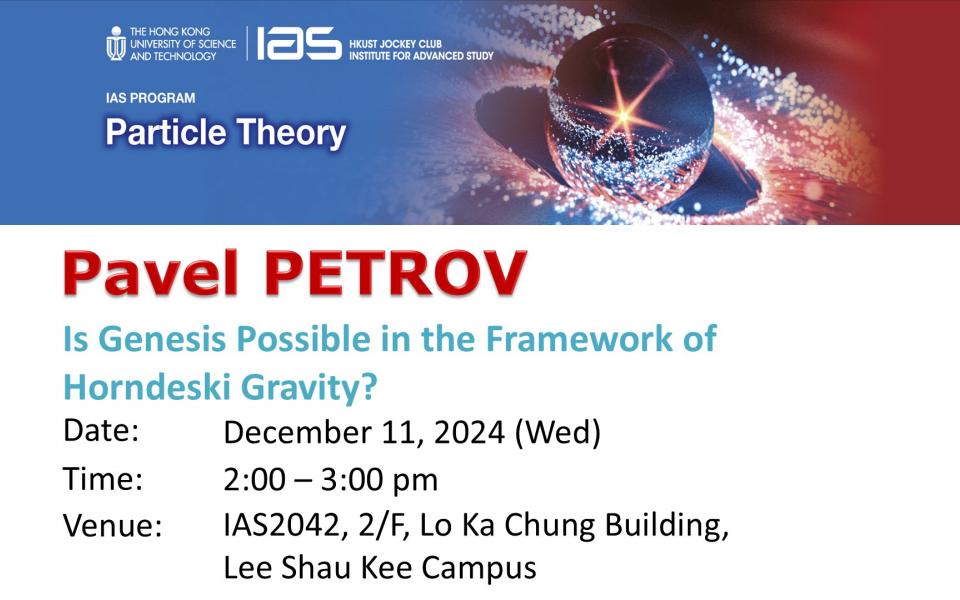 THE HONG KONG UNIVERSITY OF SCIENCE AND TECHNOLOGY

IAS HKUST JOCKEY CLUB INSTITUTE FOR ADVANCED STUDY

IAS PROGRAM

Particle Theory

Pavel PETROV

Is Genesis Possible in the Framework of Horndeski Gravity?

Date: December 11, 2024 (Wed)

Time: 2:00 – 3:00 pm

Venue: IAS2042, 2/F, Lo Ka Chung Building, Lee Shau Kee Campus